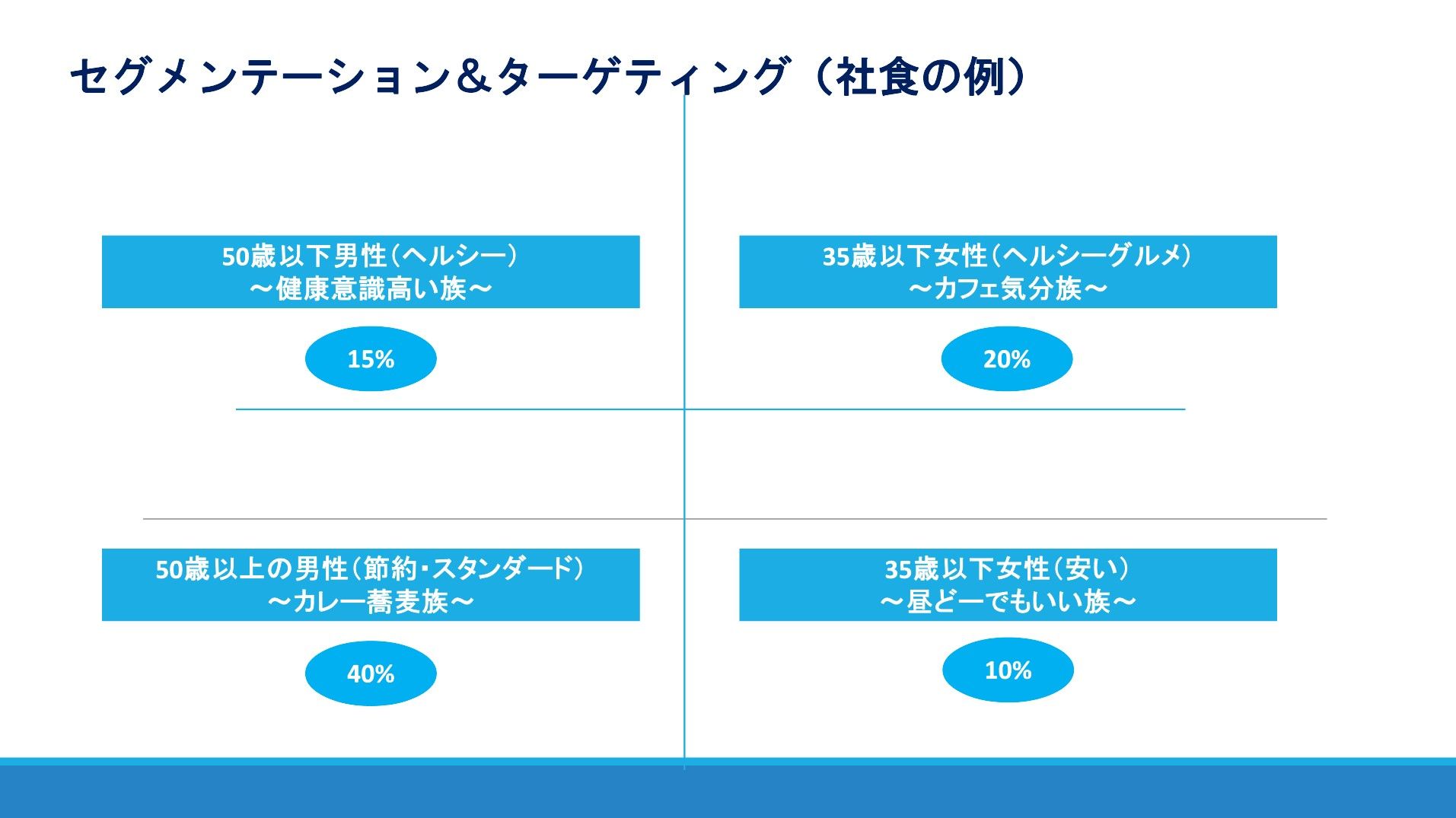 セグメンテーション＆ターゲティング（社食の例）

50歳以下男性（ヘルシー）
～健康意識高い族～

15%

35歳以下女性（ヘルシーグルメ）
～カフェ気分族～

20%

50歳以上の男性（節約・スタンダード）
～カレー蕎麦族～

40%

35歳以下女性（安い）
～昼どーでもいい族～

10%